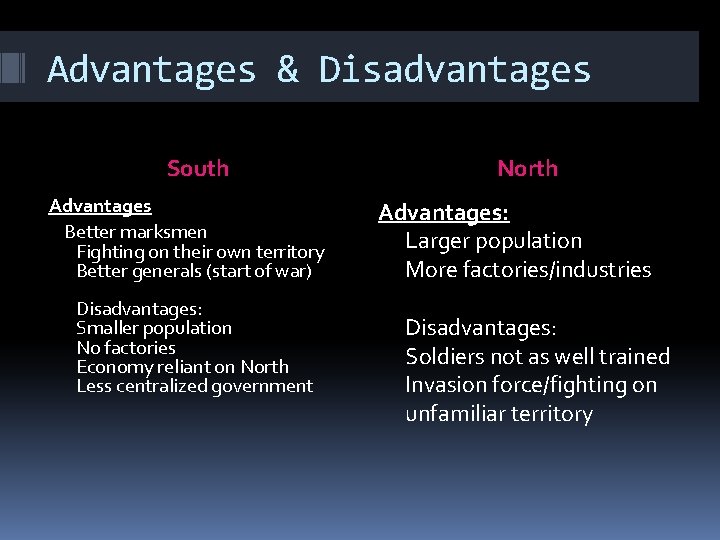 Advantages & Disadvantages

South

Advantages
Better marksmen
Fighting on their own territory
Better generals (start of war)

Disadvantages:
Smaller population
No factories
Economy reliant on North
Less centralized government

North

Advantages:
Larger population
More factories/industries

Disadvantages:
Soldiers not as well trained
Invasion force/fighting on unfamiliar territory